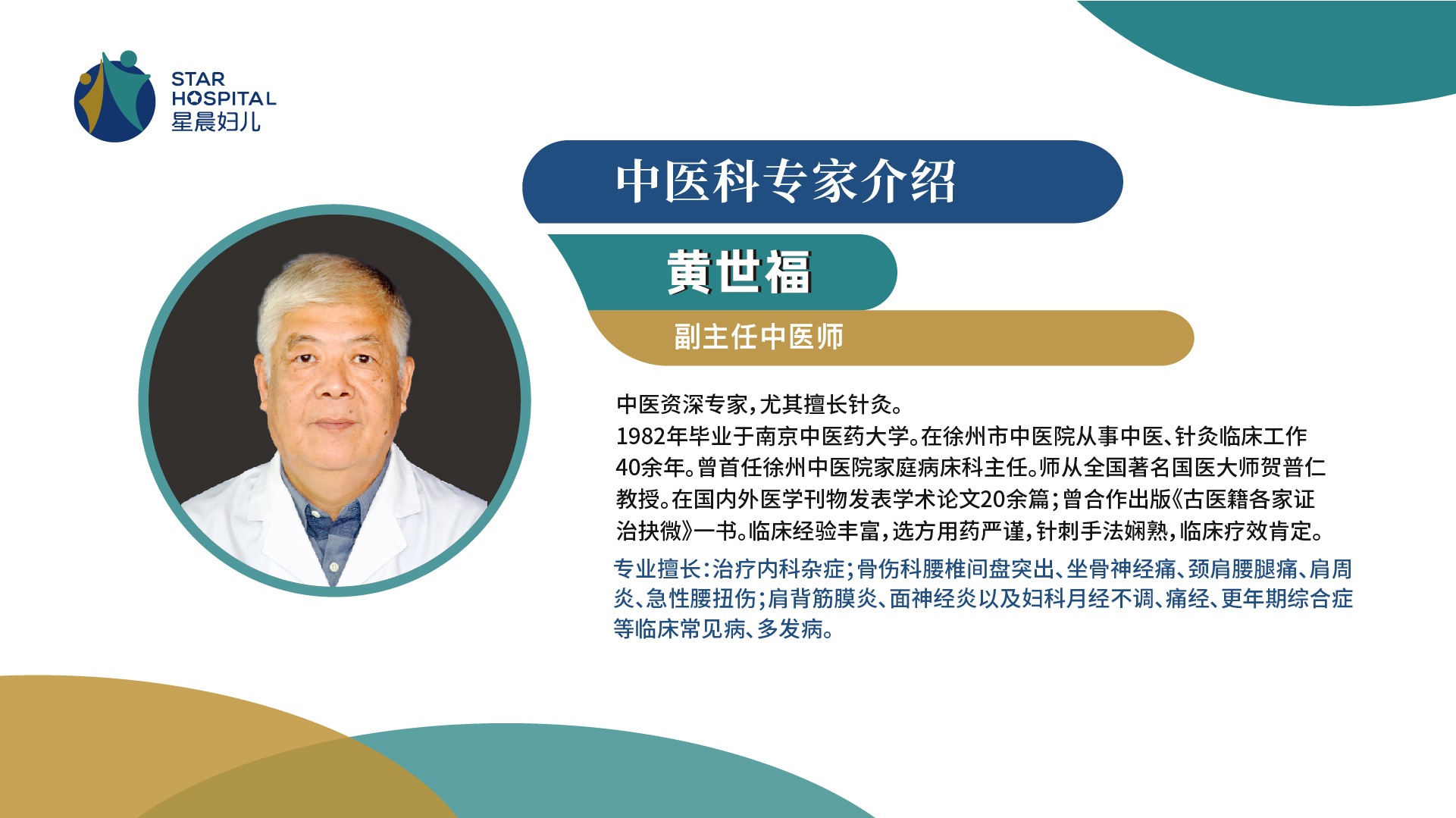 STAR
HOSPITAL
星晨妇儿

中医科专家介绍

黄世福

副主任中医师

中医资深专家，尤其擅长针灸。
1982年毕业于南京中医药大学。在徐州市中医院从事中医、针灸临床工作40余年。曾首任徐州中医院家庭病床科主任。师从全国著名国医大师贺普仁教授。在国内外医学刊物发表学术论文20余篇；曾合作出版《古医籍各家证治抉微》一书。临床经验丰富，选方用药严谨，针刺手法娴熟，临床疗效肯定。

专业擅长：治疗内科杂症；骨伤科腰椎间盘突出、坐骨神经痛、颈肩腰腿痛、肩周炎、急性腰扭伤；肩背筋膜炎、面神经炎以及妇科月经不调、痛经、更年期综合症等临床常见病、多发病。